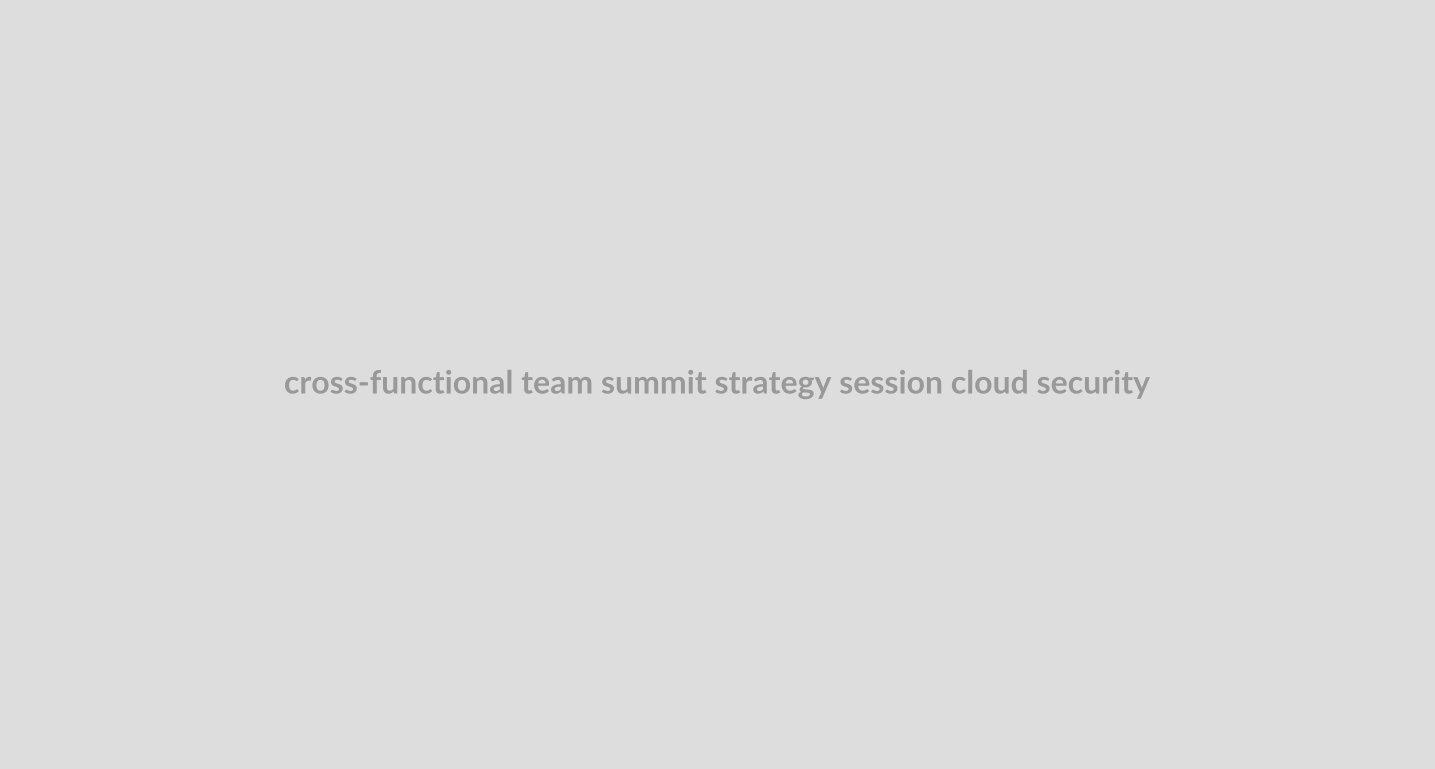 cross-functional team summit strategy session cloud security